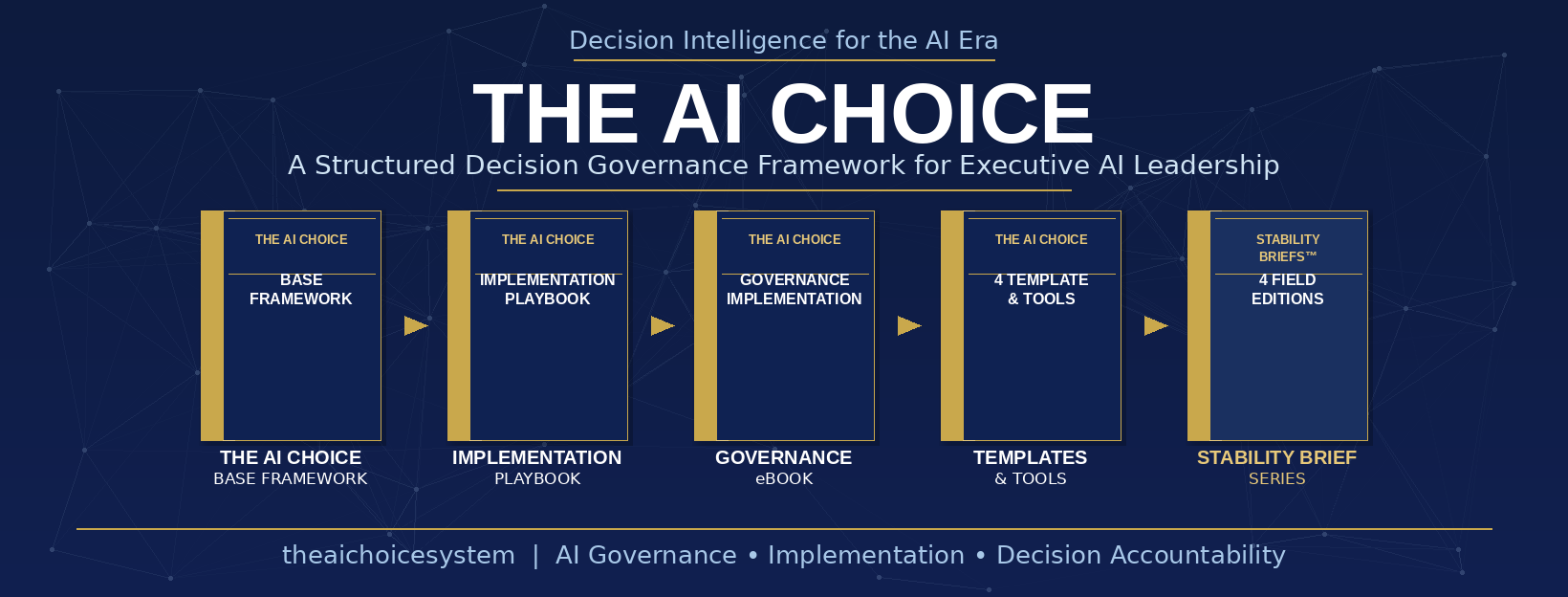 Decision Intelligence for the AI Era

THE AI CHOICE

A Structured Decision Governance Framework for Executive AI Leadership

THE AI CHOICE

BASE FRAMEWORK

THE AI CHOICE
BASE FRAMEWORK

THE AI CHOICE

IMPLEMENTATION PLAYBOOK

IMPLEMENTATION
PLAYBOOK

THE AI CHOICE

GOVERNANCE IMPLEMENTATION

GOVERNANCE
eBOOK

THE AI CHOICE

4 TEMPLATE & TOOLS

TEMPLATES
& TOOLS

STABILITY BRIEFS™

4 FIELD EDITIONS

STABILITY BRIEF
SERIES

theaichoicesystem | AI Governance • Implementation • Decision Accountability